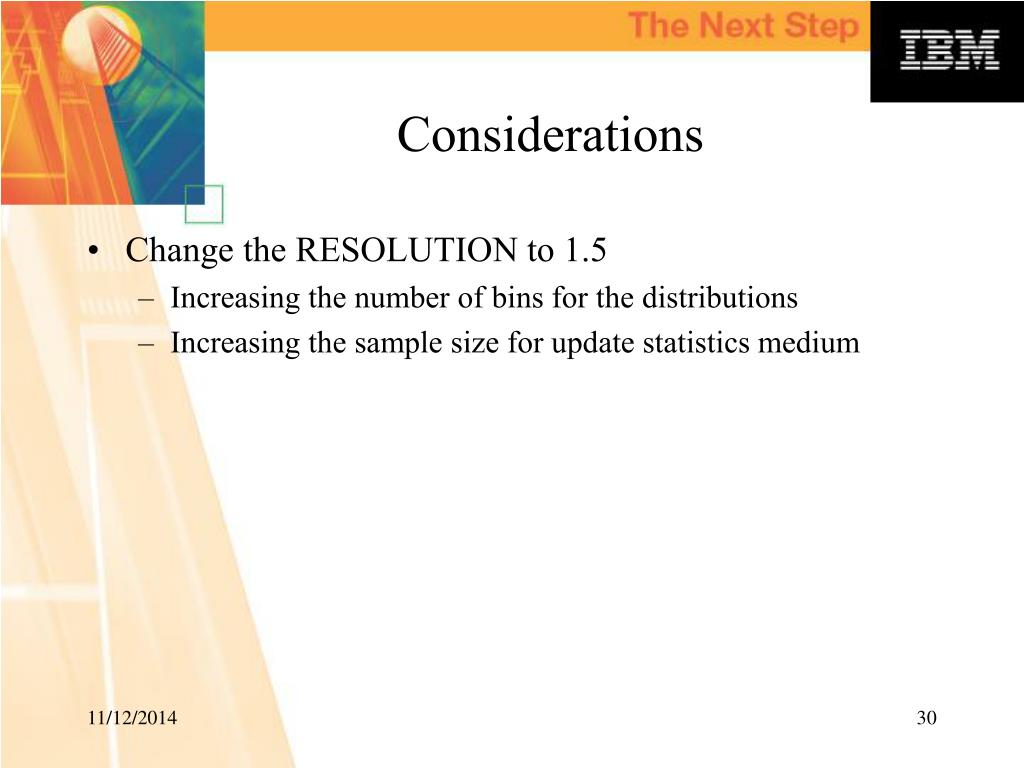 The Next Step

IBM

Considerations

• Change the RESOLUTION to 1.5
– Increasing the number of bins for the distributions
– Increasing the sample size for update statistics medium

11/12/2014

30